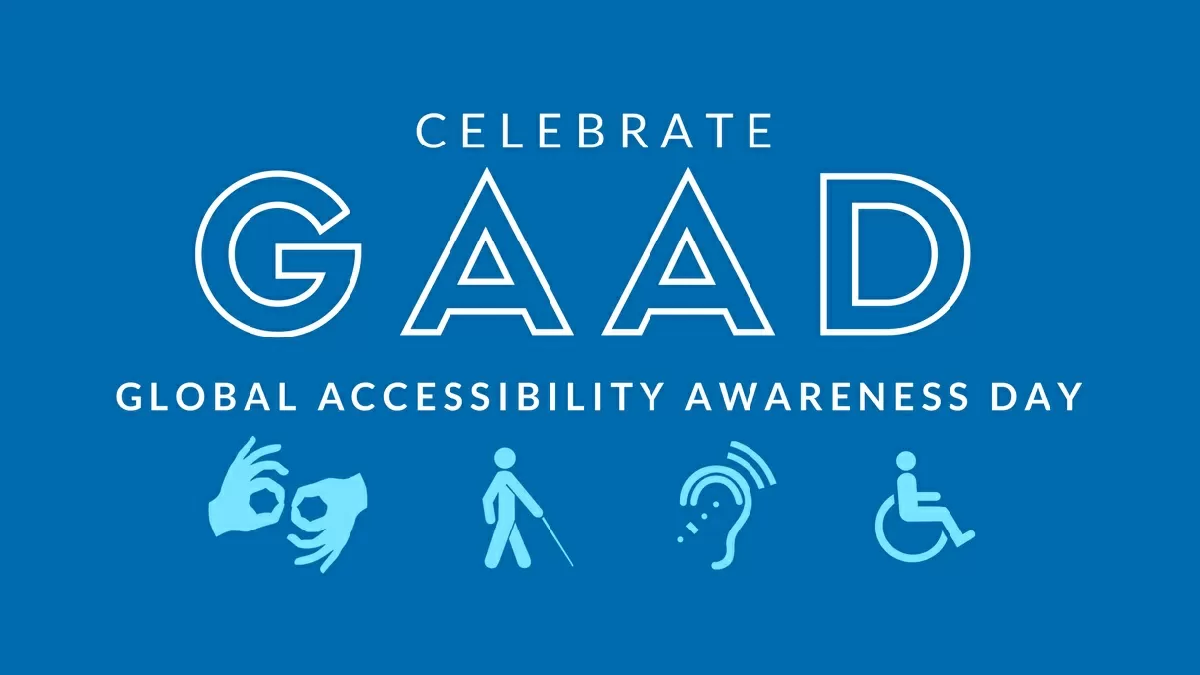 CELEBRATE
GAAD
GLOBAL ACCESSIBILITY AWARENESS DAY